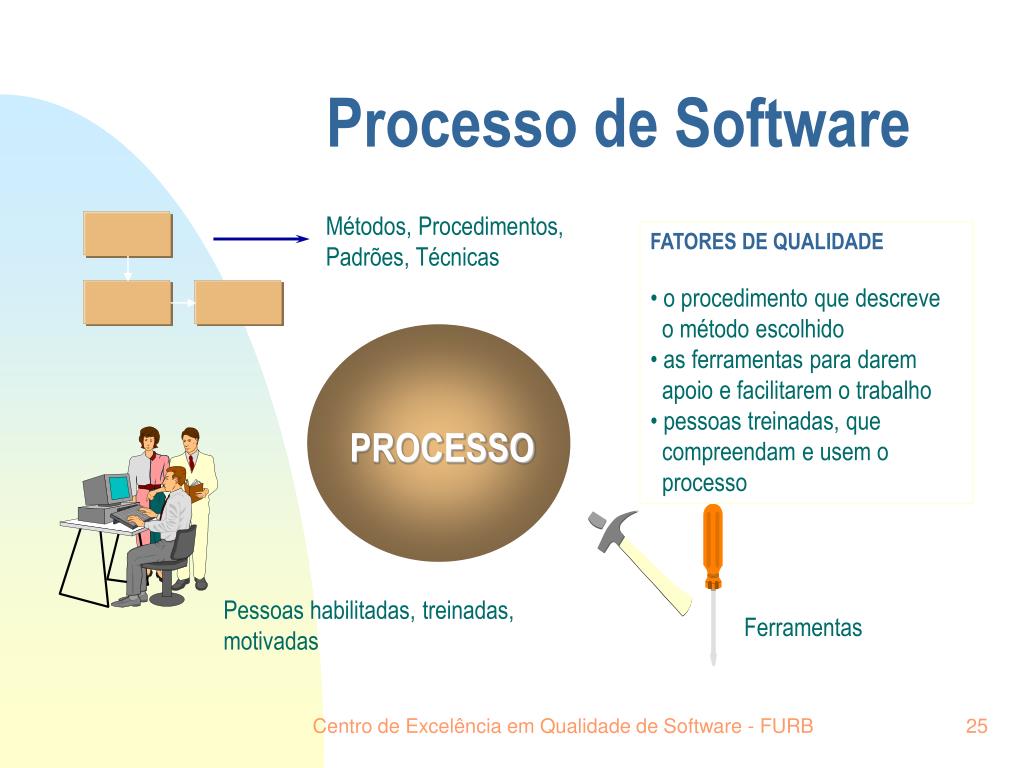 Processo de Software

Métodos, Procedimentos, Padrões, Técnicas

FATORES DE QUALIDADE

• o procedimento que descreve o método escolhido
• as ferramentas para darem apoio e facilitarem o trabalho
• pessoas treinadas, que compreendam e usem o processo

PROCESSO

Pessoas habilitadas, treinadas, motivadas

Ferramentas

Centro de Excelência em Qualidade de Software - FURB

25